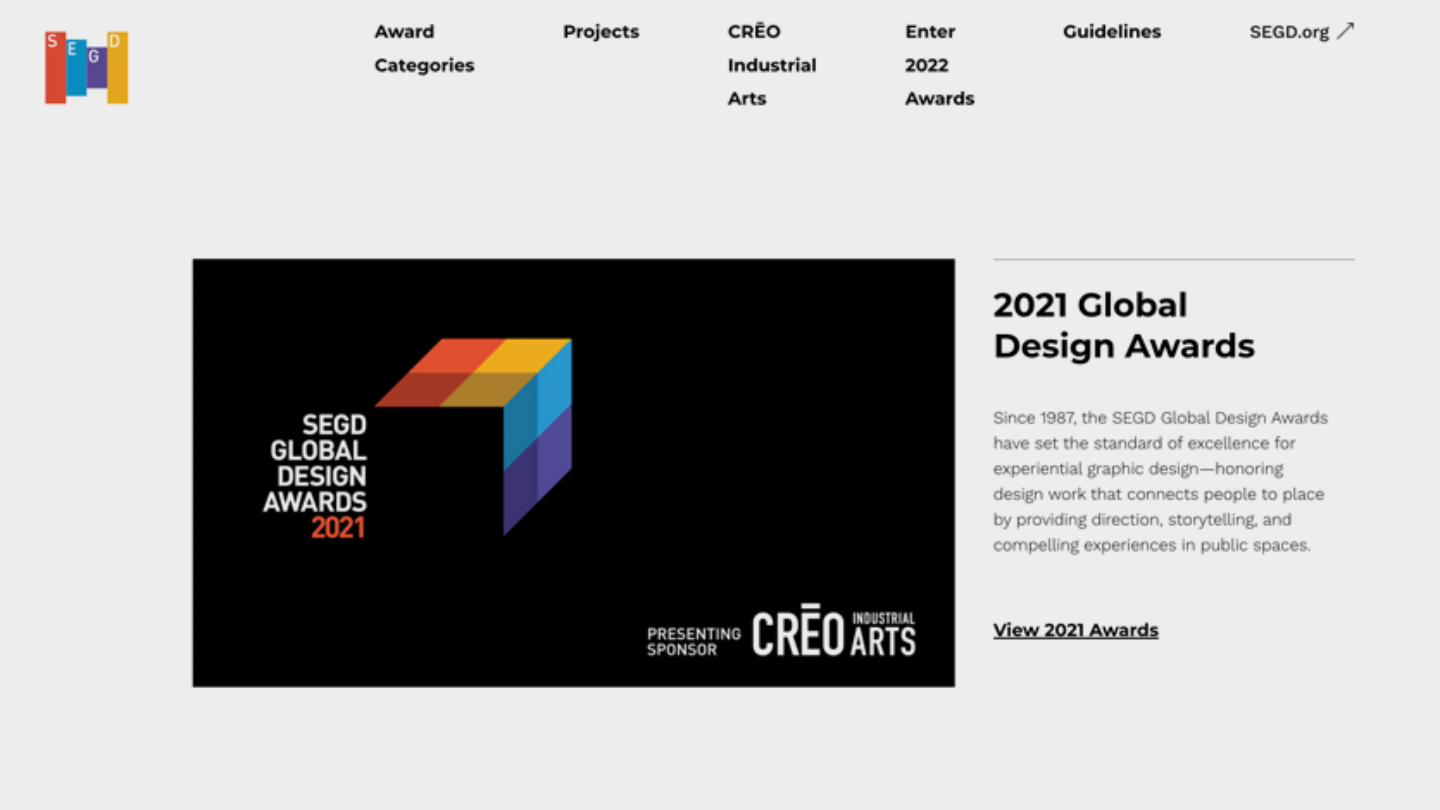 S E G D

Award Categories

Projects

CRĒO Industrial Arts

Enter 2022 Awards

Guidelines

SEGD.org ↗

SEGD GLOBAL DESIGN AWARDS 2021

PRESENTING SPONSOR CRĒO INDUSTRIAL ARTS

2021 Global Design Awards

Since 1987, the SEGD Global Design Awards have set the standard of excellence for experiential graphic design—honoring design work that connects people to place by providing direction, storytelling, and compelling experiences in public spaces.

View 2021 Awards